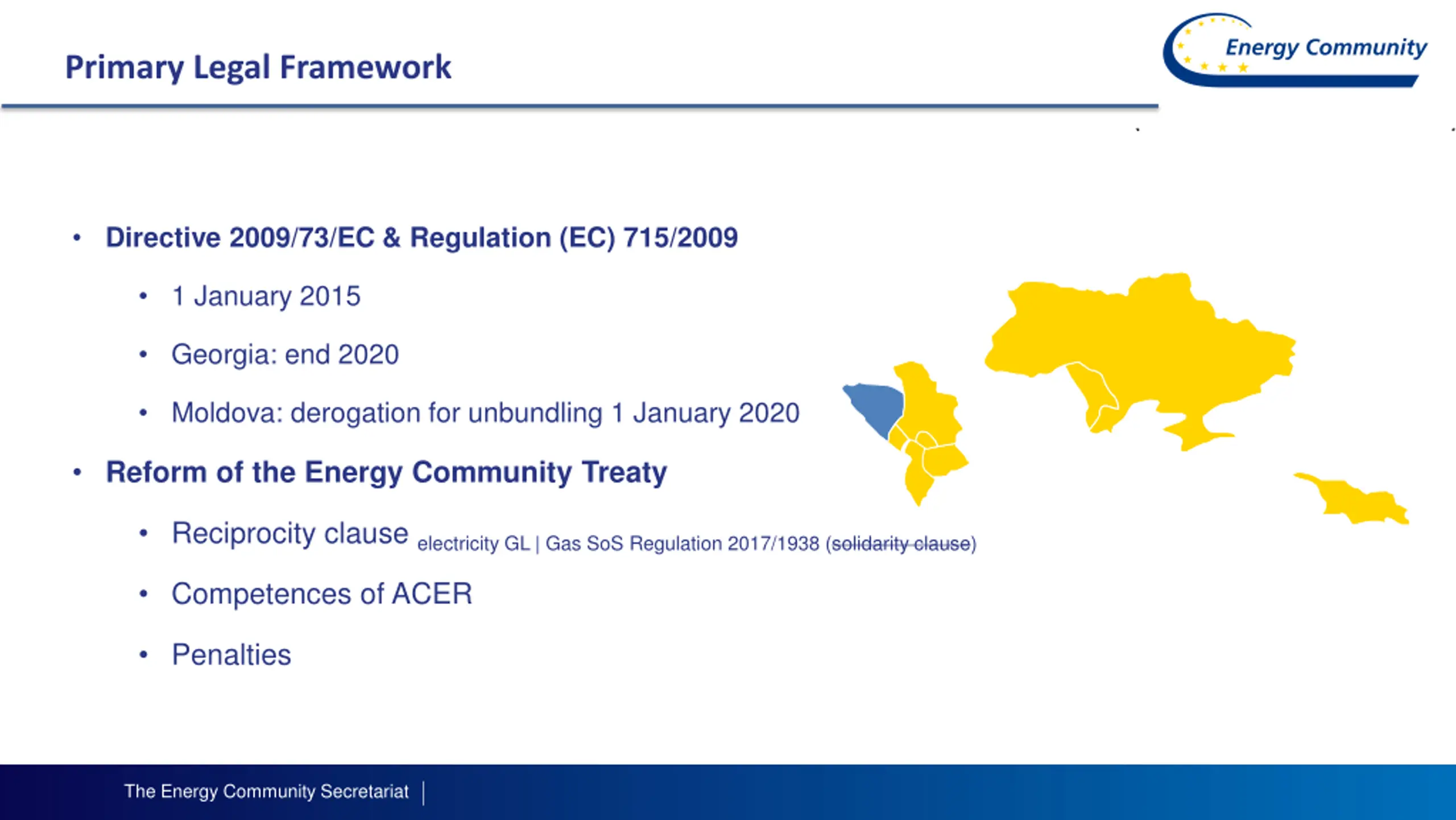 Primary Legal Framework

Energy Community

• Directive 2009/73/EC & Regulation (EC) 715/2009

• 1 January 2015

• Georgia: end 2020

• Moldova: derogation for unbundling 1 January 2020

• Reform of the Energy Community Treaty

• Reciprocity clause electricity GL | Gas SoS Regulation 2017/1938 (solidarity clause)

• Competences of ACER

• Penalties

The Energy Community Secretariat |